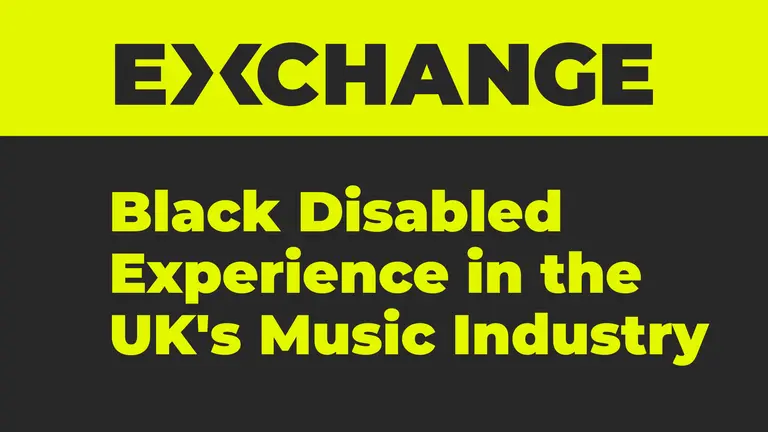 EXCHANGE

Black Disabled Experience in the UK's Music Industry